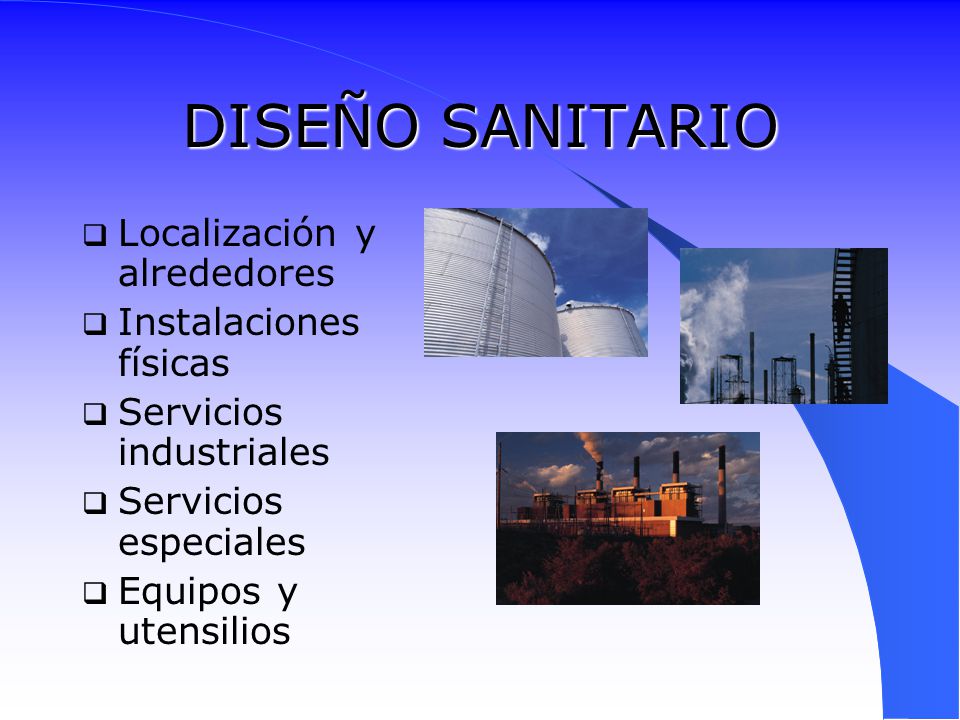 DISEÑO SANITARIO

❑ Localización y alrededores
❑ Instalaciones físicas
❑ Servicios industriales
❑ Servicios especiales
❑ Equipos y utensilios